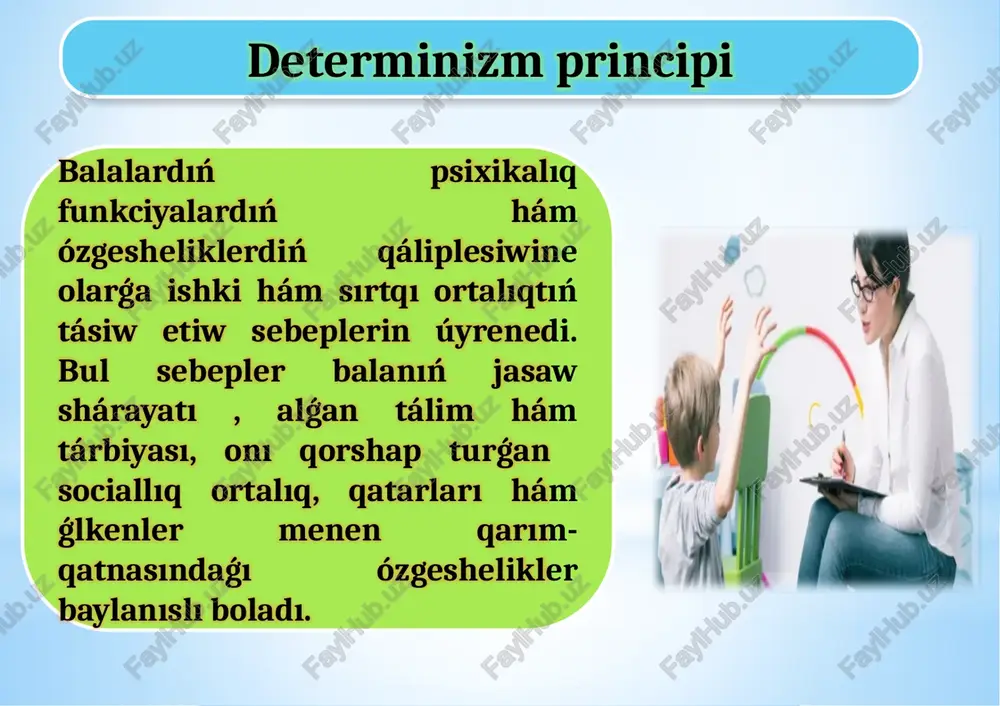 Determinizm principi

Balalardıń psixikalıq funkciyalardıń hám ózgesheliklerdiń qáliplesiwine olarǵa ishki hám sırtqı ortalıqtıń tásiw etiw sebeplerin úyrenedi. Bul sebepler balanıń jasaw sharayatı , alǵan tálim hám tárbiyası, onı qorshap turǵan sociallıq ortalıq, qatarları hám ǵlkenler menen qarım-qatnasındaǵı ózgeshelikler baylanıslı boladı.

FaylHub.uz